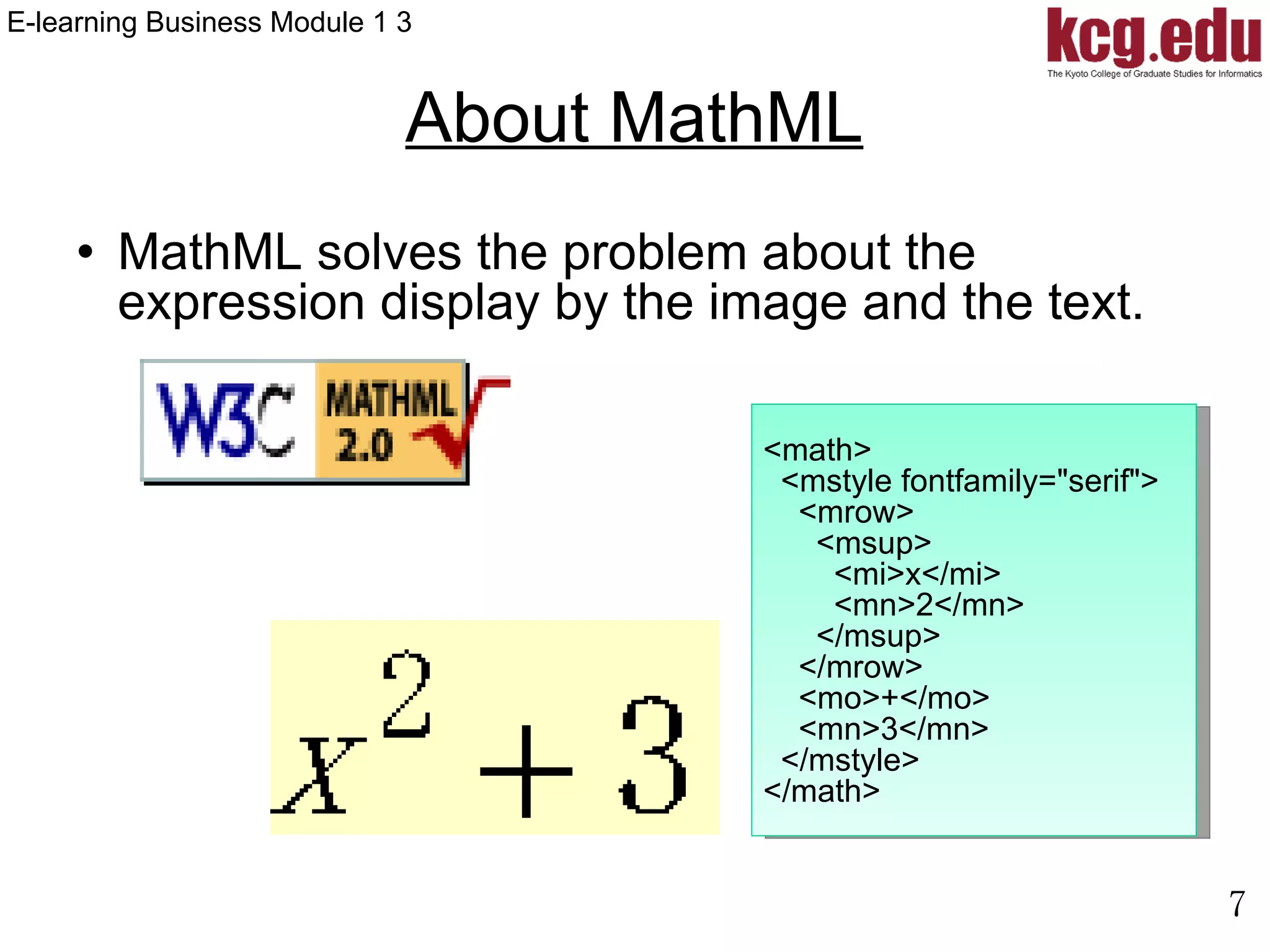 E-learning Business Module 1 3

kcg.edu
The Kyoto College of Graduate Studies for Informatics

About MathML

• MathML solves the problem about the expression display by the image and the text.

W3C MATHML 2.0

$x^2 + 3$

<math>
<mstyle fontfamily="serif">
<mrow>
<msup>
<mi>x</mi>
<mn>2</mn>
</msup>
</mrow>
<mo>+</mo>
<mn>3</mn>
</mstyle>
</math>

7